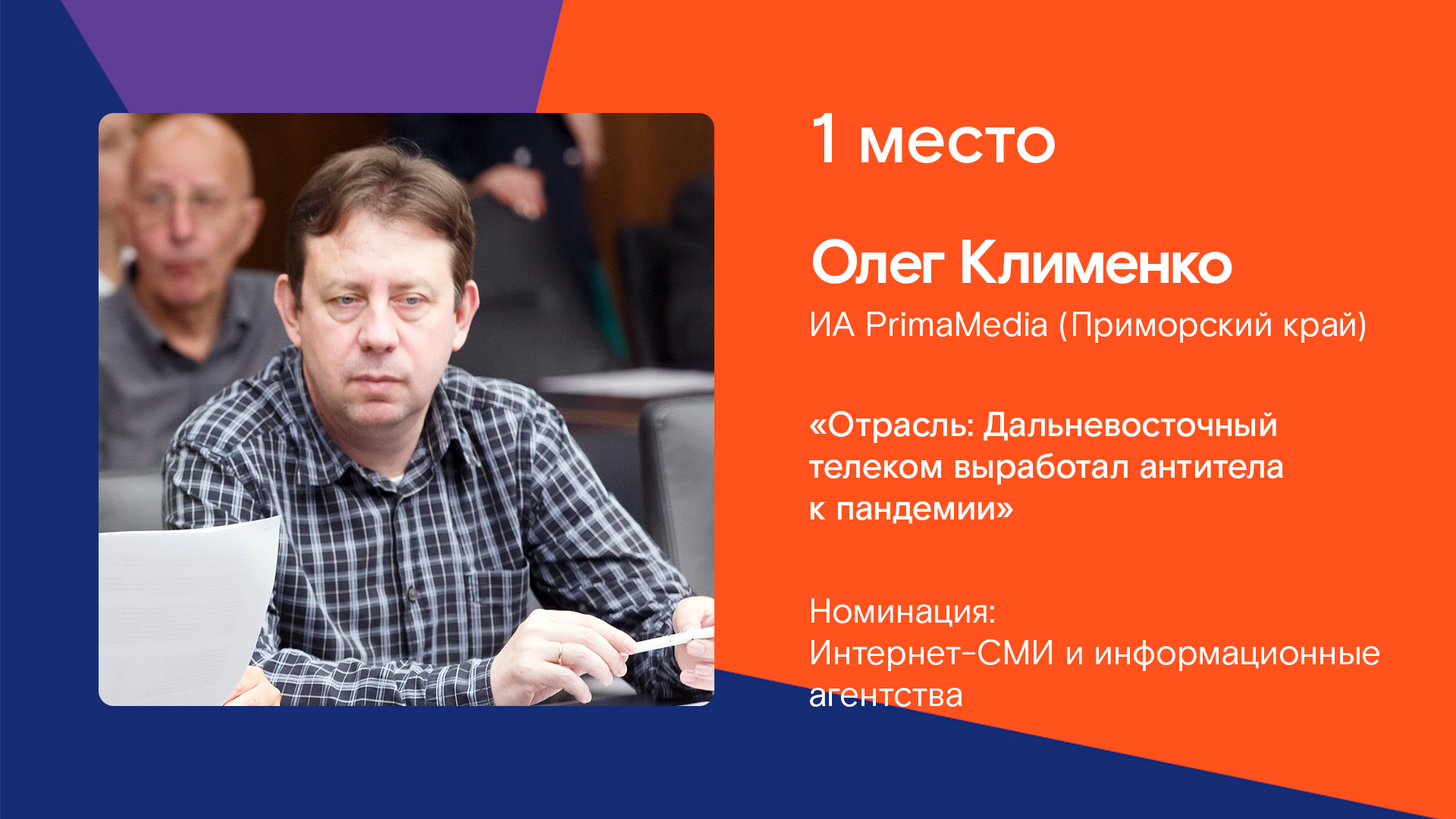 1 место

Олег Клименко

ИА PrimaMedia (Приморский край)

«Отрасль: Дальневосточный телеком выработал антитела к пандемии»

Номинация:
Интернет-СМИ и информационные агентства